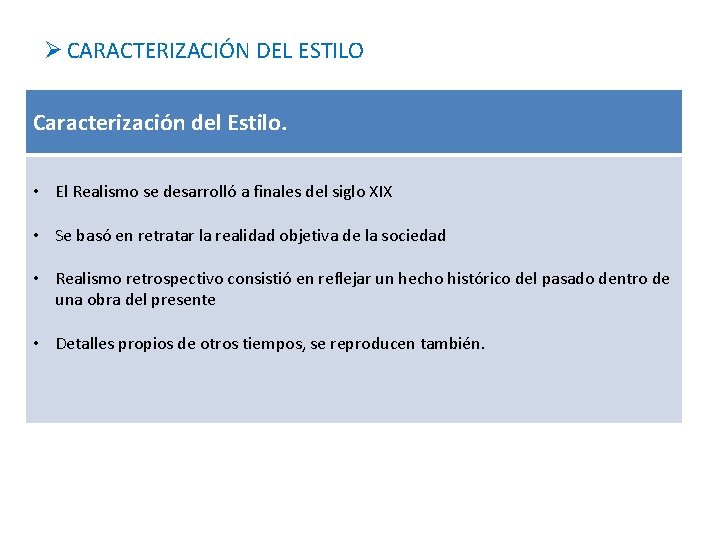 ➢ CARACTERIZACIÓN DEL ESTILO

Caracterización del Estilo.

• El Realismo se desarrolló a finales del siglo XIX

• Se basó en retratar la realidad objetiva de la sociedad

• Realismo retrospectivo consistió en reflejar un hecho histórico del pasado dentro de una obra del presente

• Detalles propios de otros tiempos, se reproducen también.